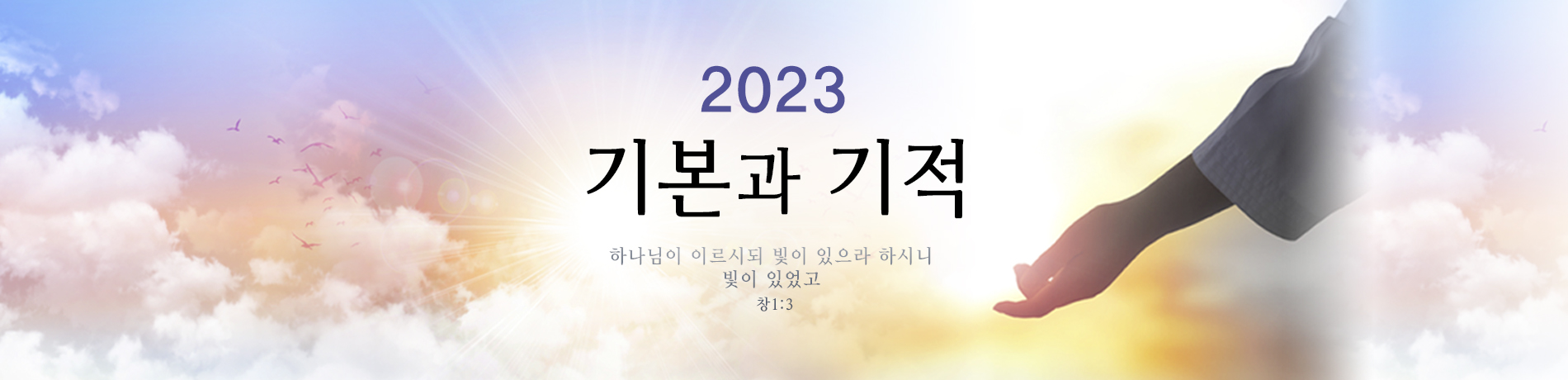 2023
기본과 기적

하나님이 이르시되 빛이 있으라 하시니
빛이 있었고
창1:3